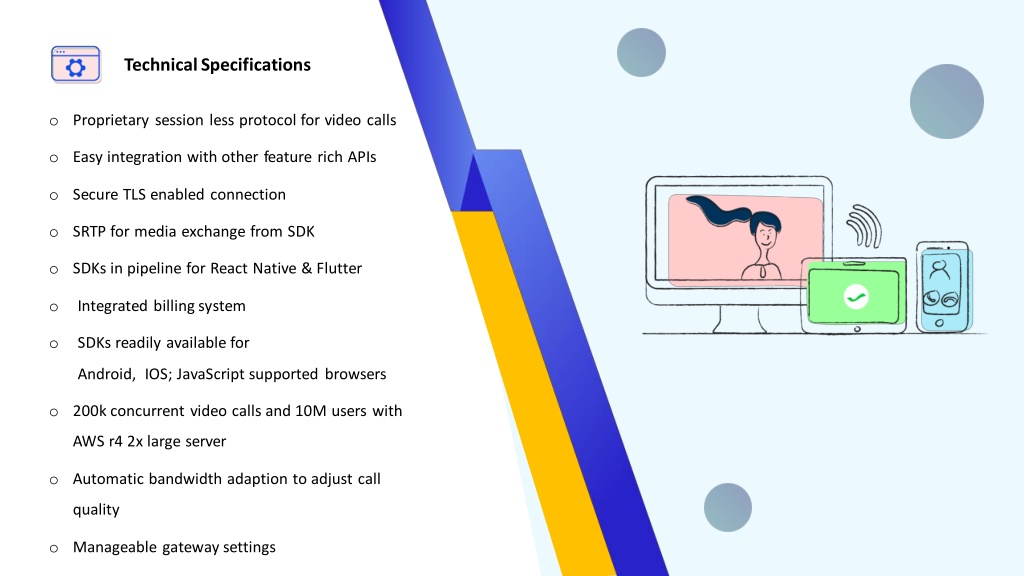 Technical Specifications

o Proprietary session less protocol for video calls

o Easy integration with other feature rich APIs

o Secure TLS enabled connection

o SRTP for media exchange from SDK

o SDKs in pipeline for React Native & Flutter

o Integrated billing system

o SDKs readily available for Android, IOS; JavaScript supported browsers

o 200k concurrent video calls and 10M users with AWS r4 2x large server

o Automatic bandwidth adaption to adjust call quality

o Manageable gateway settings